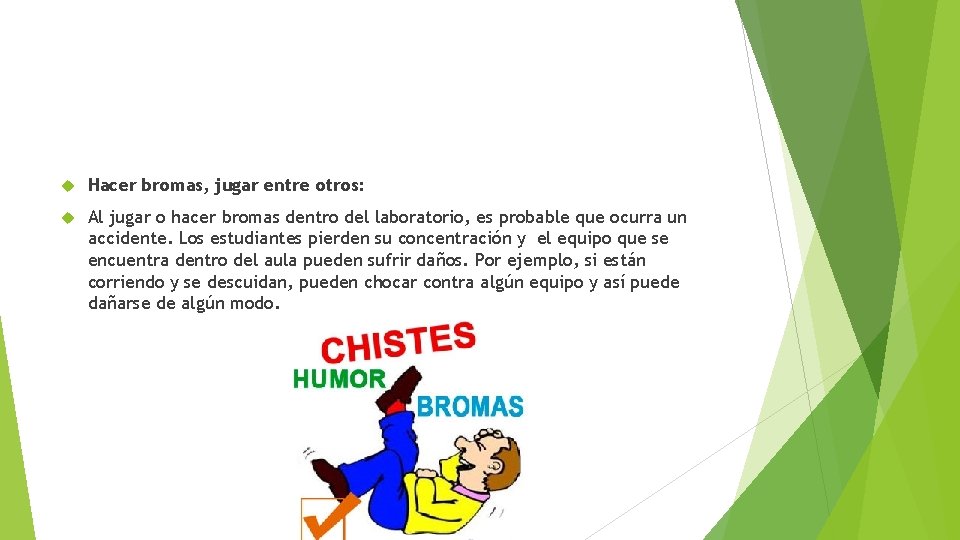 Hacer bromas, jugar entre otros:

Al jugar o hacer bromas dentro del laboratorio, es probable que ocurra un accidente. Los estudiantes pierden su concentración y el equipo que se encuentra dentro del aula pueden sufrir daños. Por ejemplo, si están corriendo y se descuidan, pueden chocar contra algún equipo y así puede dañarse de algún modo.

CHISTES
HUMOR
BROMAS